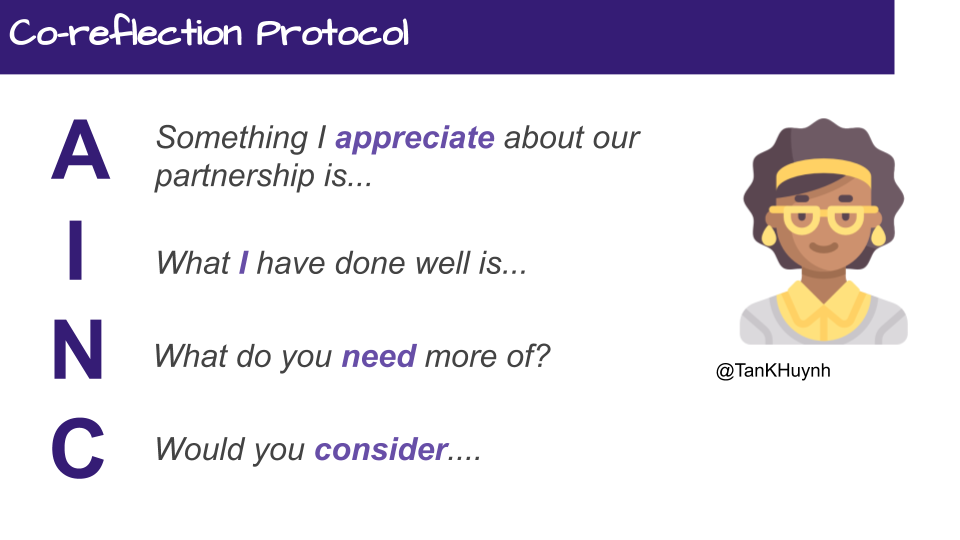 Co-reflection Protocol

A Something I appreciate about our partnership is...

I What I have done well is...

N What do you need more of?

C Would you consider....

@TanKHuynh